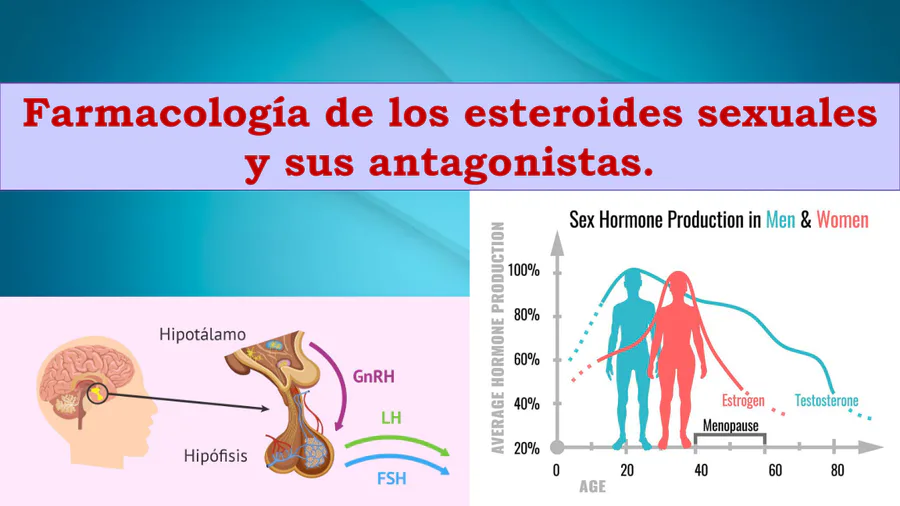 Farmacología de los esteroides sexuales y sus antagonistas.

Hipotálamo

GnRH

LH

Hipófisis

FSH

Sex Hormone Production in Men & Women

AVERAGE HORMONE PRODUCTION

100%

80%

60%

40%

20%

Estrogen

Testosterone

Menopause

0

20

40

60

80

AGE